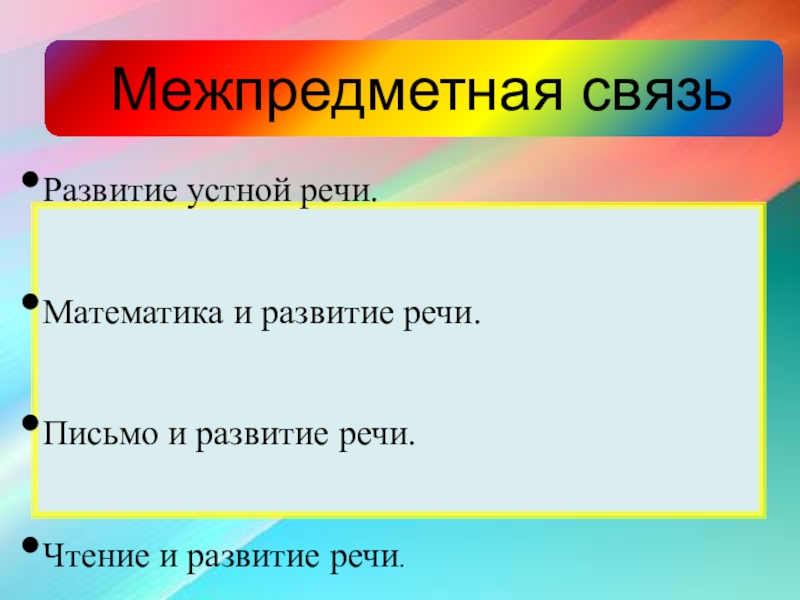 Межпредметная связь

•Развитие устной речи.

•Математика и развитие речи.

•Письмо и развитие речи.

•Чтение и развитие речи.